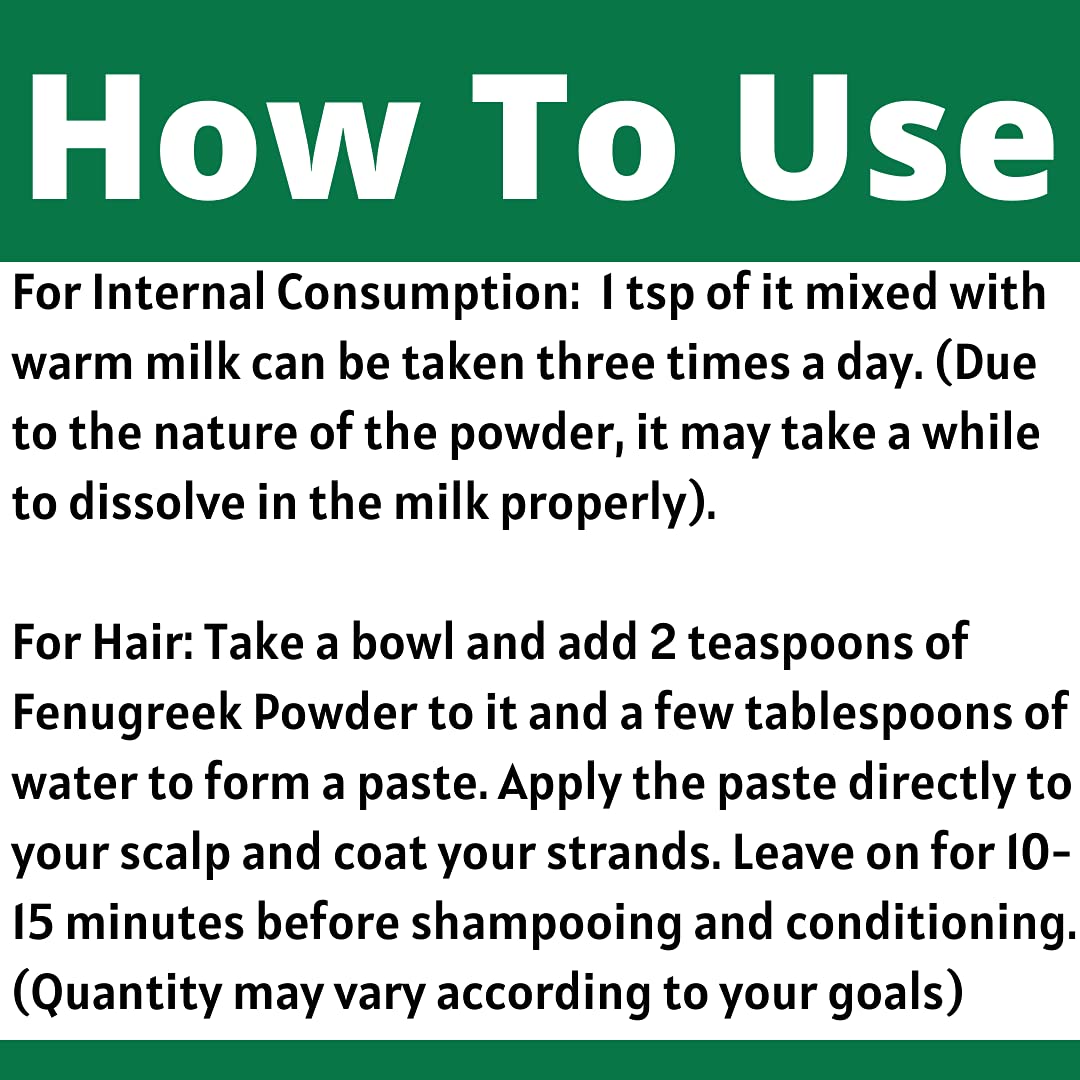 How To Use

For Internal Consumption: 1 tsp of it mixed with warm milk can be taken three times a day. (Due to the nature of the powder, it may take a while to dissolve in the milk properly).

For Hair: Take a bowl and add 2 teaspoons of Fenugreek Powder to it and a few tablespoons of water to form a paste. Apply the paste directly to your scalp and coat your strands. Leave on for 10-15 minutes before shampooing and conditioning. (Quantity may vary according to your goals)